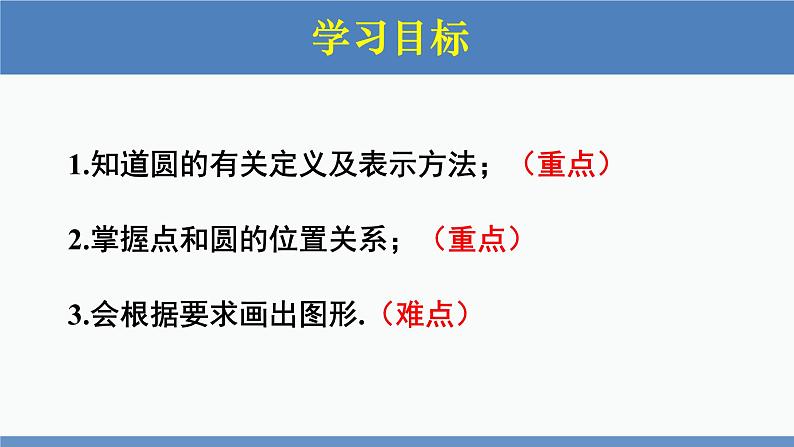 学习目标

1.知道圆的有关定义及表示方法；（重点）

2.掌握点和圆的位置关系；（重点）

3.会根据要求画出图形.（难点）